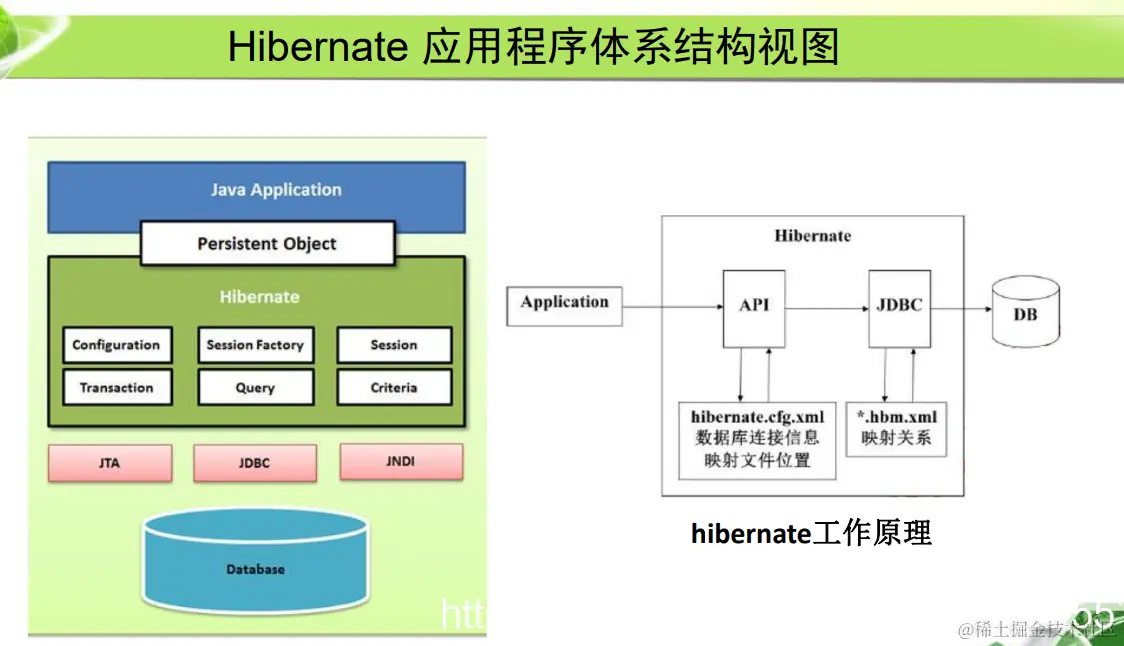 Hibernate 应用程序体系结构视图

Java Application

Persistent Object

Hibernate

Configuration

Session Factory

Session

Transaction

Query

Criteria

JTA

JDBC

JNDI

Database

htt

Hibernate

Application

API

JDBC

DB

hibernate.cfg.xml
数据库连接信息
映射文件位置

*.hbm.xml
映射关系

hibernate工作原理

@稀土掘金技术社区